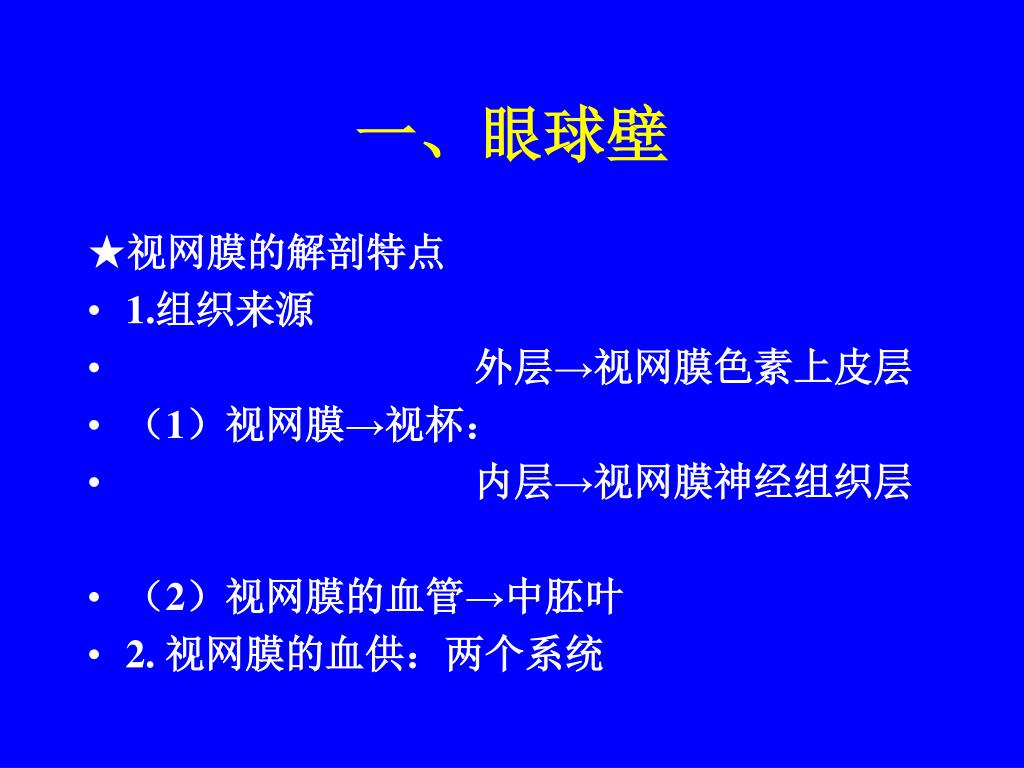 一、眼球壁

★视网膜的解剖特点

• 1.组织来源

• 外层→视网膜色素上皮层

• （1）视网膜→视杯：

• 内层→视网膜神经组织层

• （2）视网膜的血管→中胚叶

• 2. 视网膜的血供：两个系统